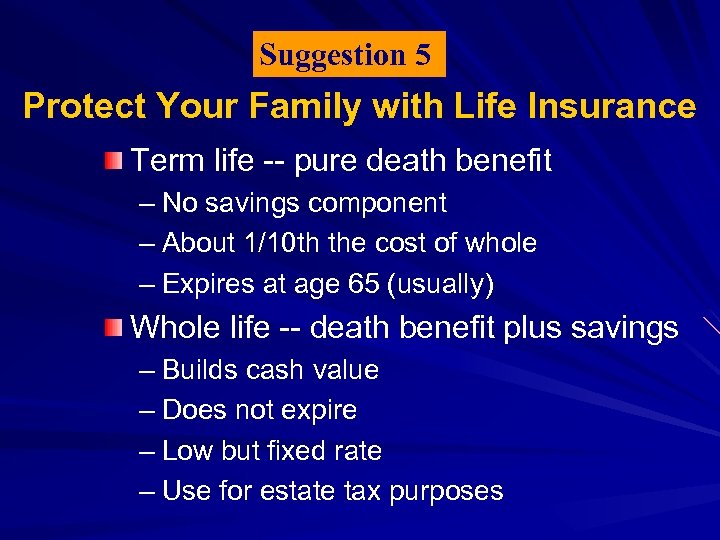 Suggestion 5

Protect Your Family with Life Insurance

Term life -- pure death benefit
– No savings component
– About 1/10th the cost of whole
– Expires at age 65 (usually)

Whole life -- death benefit plus savings
– Builds cash value
– Does not expire
– Low but fixed rate
– Use for estate tax purposes